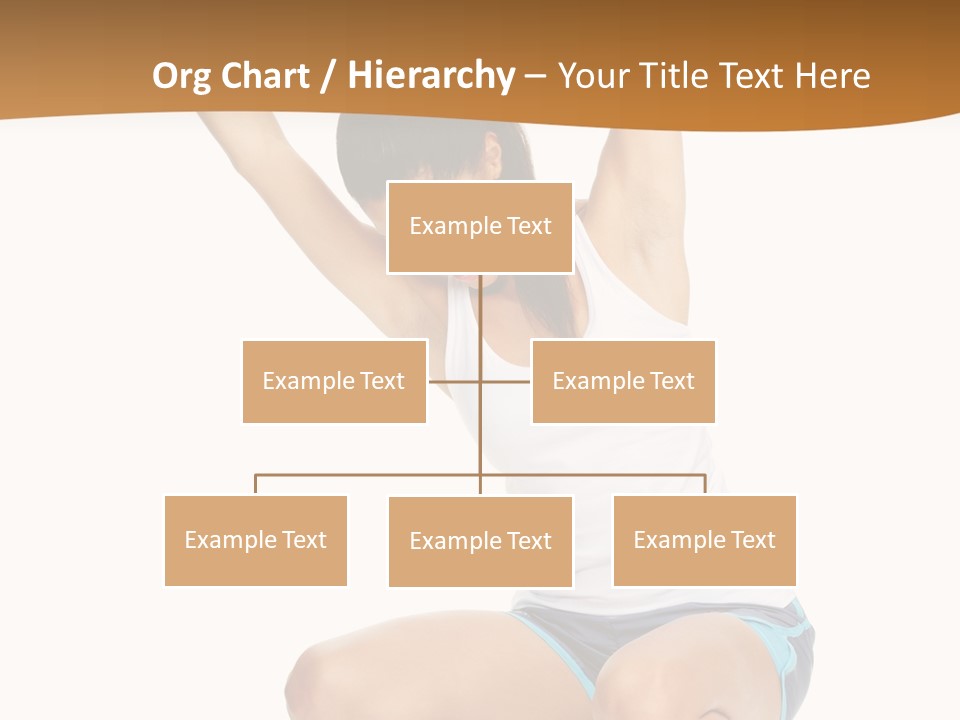 Org Chart / Hierarchy – Your Title Text Here

Example Text

Example Text

Example Text

Example Text

Example Text

Example Text